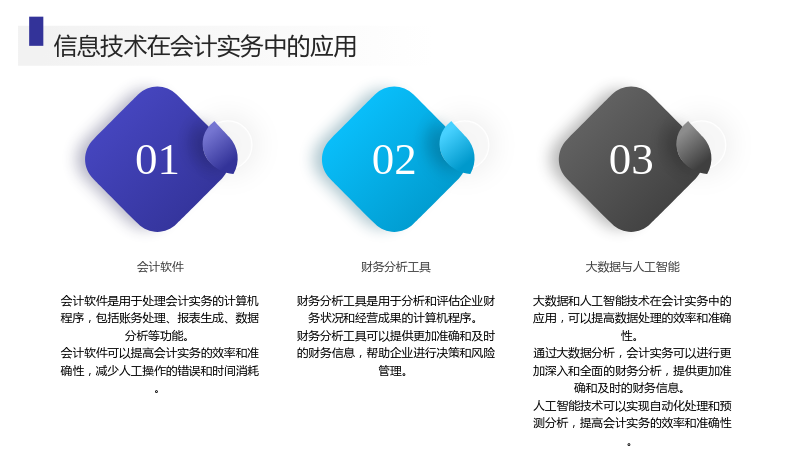 信息技术在会计实务中的应用

01

会计软件

会计软件是用于处理会计实务的计算机程序，包括账务处理、报表生成、数据分析等功能。

会计软件可以提高会计实务的效率和准确性，减少人工操作的错误和时间消耗。

02

财务分析工具

财务分析工具是用于分析和评估企业财务状况和经营成果的计算机程序。

财务分析工具可以提供更加准确和及时的财务信息，帮助企业进行决策和风险管理。

03

大数据与人工智能

大数据和人工智能技术在会计实务中的应用，可以提高数据处理的效率和准确性。

通过大数据分析，会计实务可以进行更加深入和全面的财务分析，提供更加准确和及时的财务信息。

人工智能技术可以实现自动化处理和预测分析，提高会计实务的效率和准确性。